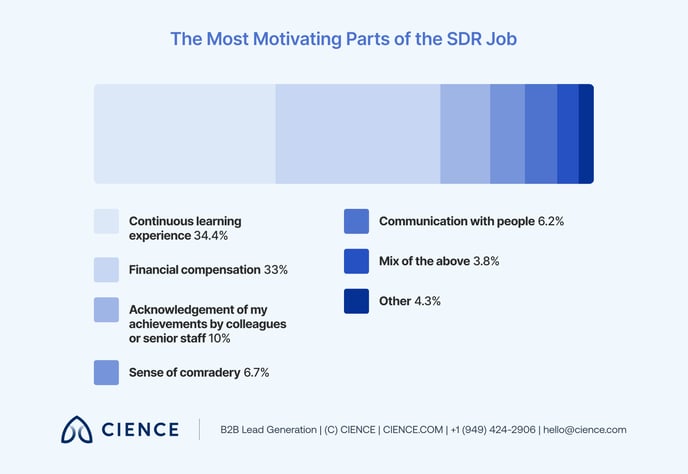 The Most Motivating Parts of the SDR Job

Continuous learning experience 34.4%

Financial compensation 33%

Acknowledgement of my achievements by colleagues or senior staff 10%

Sense of comradery 6.7%

Communication with people 6.2%

Mix of the above 3.8%

Other 4.3%

CIENCE

B2B Lead Generation | (C) CIENCE | CIENCE.COM | +1 (949) 424-2906 | hello@cience.com